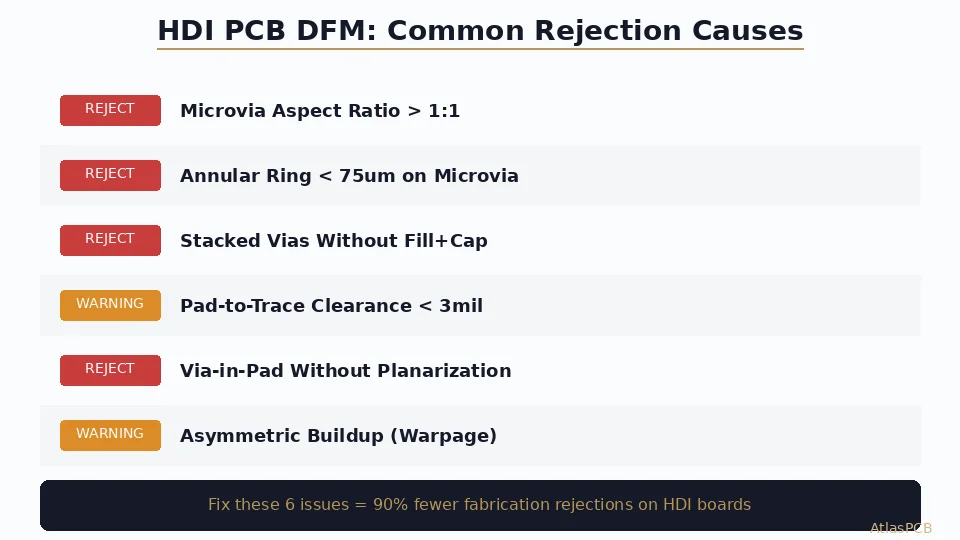 HDI PCB DFM: Common Rejection Causes

REJECT Microvia Aspect Ratio > 1:1

REJECT Annular Ring < 75um on Microvia

REJECT Stacked Vias Without Fill+Cap

WARNING Pad-to-Trace Clearance < 3mil

REJECT Via-in-Pad Without Planarization

WARNING Asymmetric Buildup (Warpage)

Fix these 6 issues = 90% fewer fabrication rejections on HDI boards

AtlasPCB